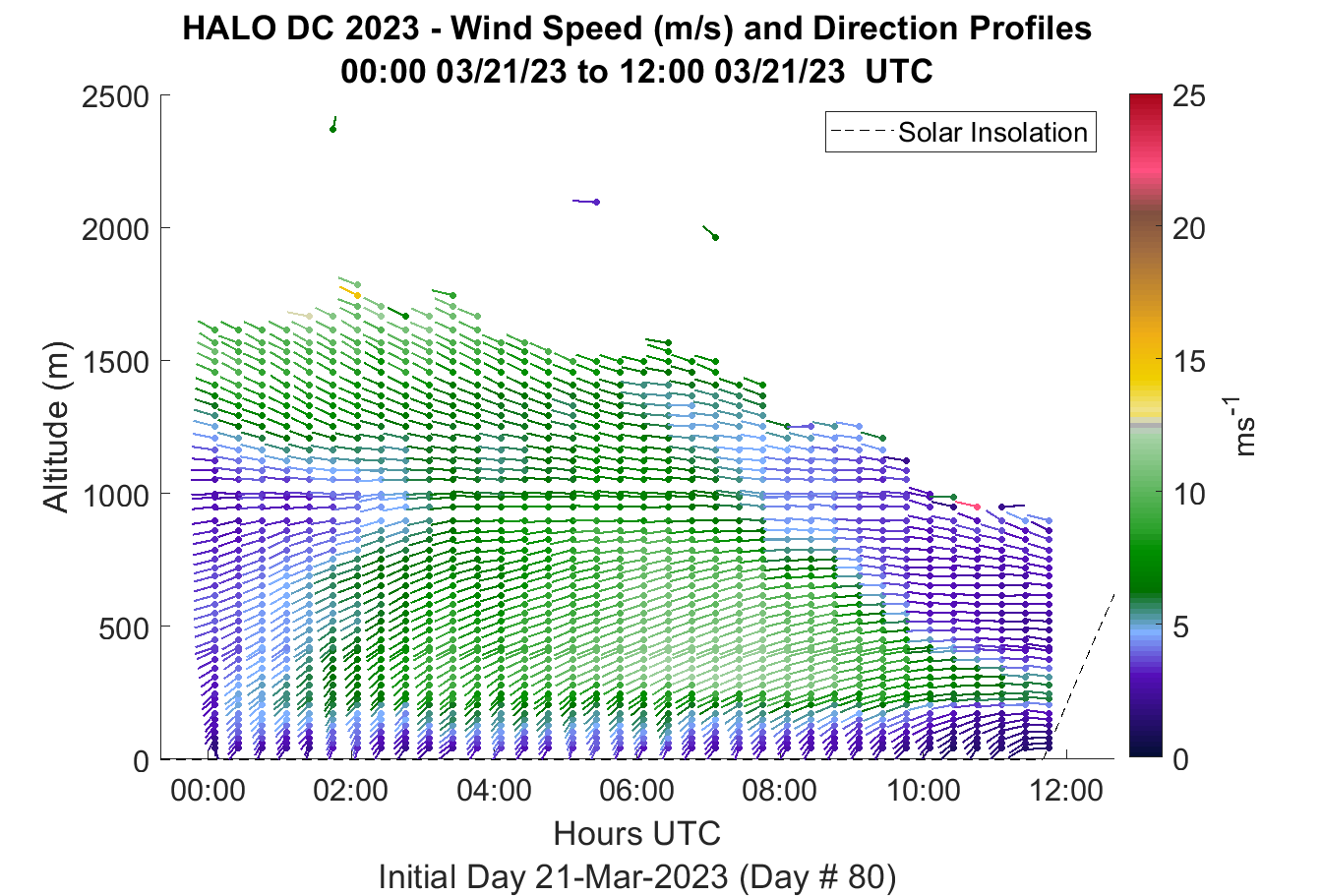 HALO DC 2023 - Wind Speed (m/s) and Direction Profiles
00:00 03/21/23 to 12:00 03/21/23 UTC

Solar Insolation

Altitude (m)

2500
2000
1500
1000
500
0

00:00
02:00
04:00
06:00
08:00
10:00
12:00

Hours UTC

Initial Day 21-Mar-2023 (Day # 80)

25
20
15
10
5
0

$ms^{-1}$